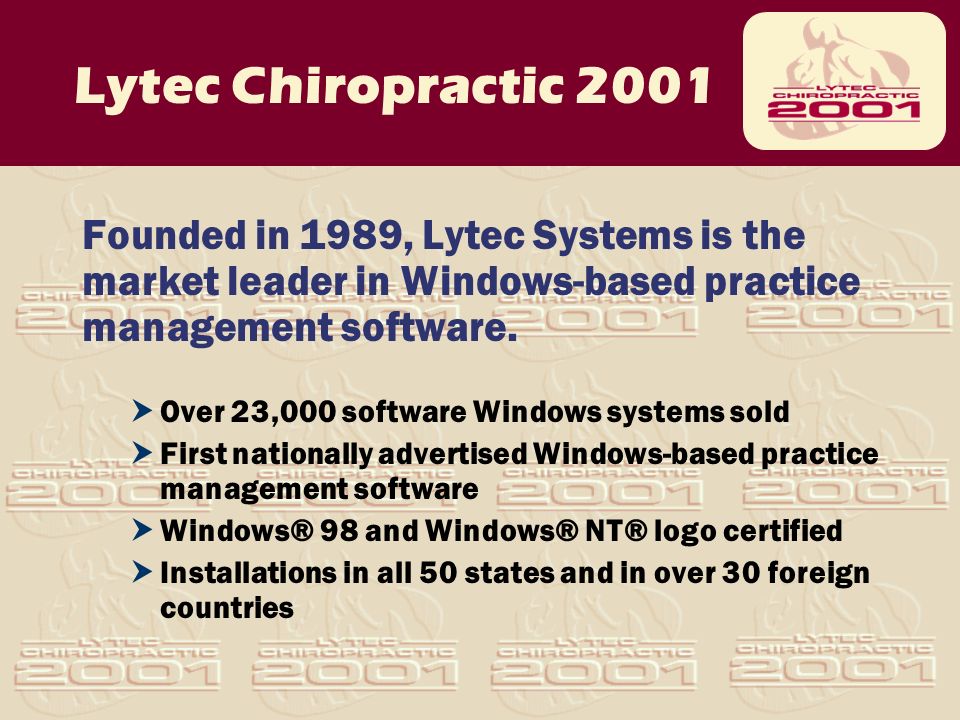 Lytec Chiropractic 2001

LYTEC
CHIROPRACTIC
2001

Founded in 1989, Lytec Systems is the market leader in Windows-based practice management software.

Over 23,000 software Windows systems sold

First nationally advertised Windows-based practice management software

Windows® 98 and Windows® NT® logo certified

Installations in all 50 states and in over 30 foreign countries